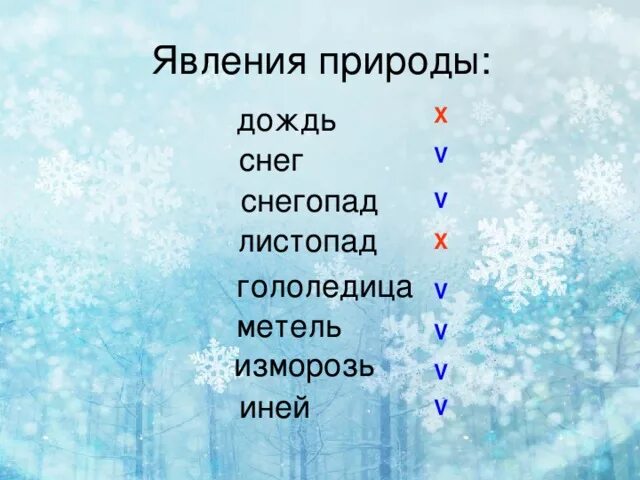 Явления природы:

дождь x
снег v
снегопад v
листопад x
гололедица v
метель v
изморозь v
иней v